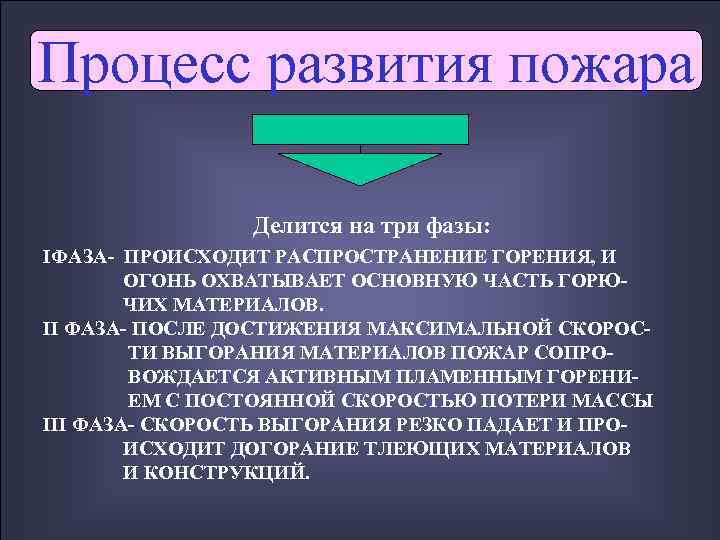 Процесс развития пожара

Делится на три фазы:

IФАЗА- ПРОИСХОДИТ РАСПРОСТРАНЕНИЕ ГОРЕНИЯ, И ОГОНЬ ОХВАТЫВАЕТ ОСНОВНУЮ ЧАСТЬ ГОРЮЧИХ МАТЕРИАЛОВ.

II ФАЗА- ПОСЛЕ ДОСТИЖЕНИЯ МАКСИМАЛЬНОЙ СКОРОСТИ ВЫГОРАНИЯ МАТЕРИАЛОВ ПОЖАР СОПРОВОЖДАЕТСЯ АКТИВНЫМ ПЛАМЕННЫМ ГОРЕНИЕМ С ПОСТОЯННОЙ СКОРОСТЬЮ ПОТЕРИ МАССЫ

III ФАЗА- СКОРОСТЬ ВЫГОРАНИЯ РЕЗКО ПАДАЕТ И ПРОИСХОДИТ ДОГОРАНИЕ ТЛЕЮЩИХ МАТЕРИАЛОВ И КОНСТРУКЦИЙ.